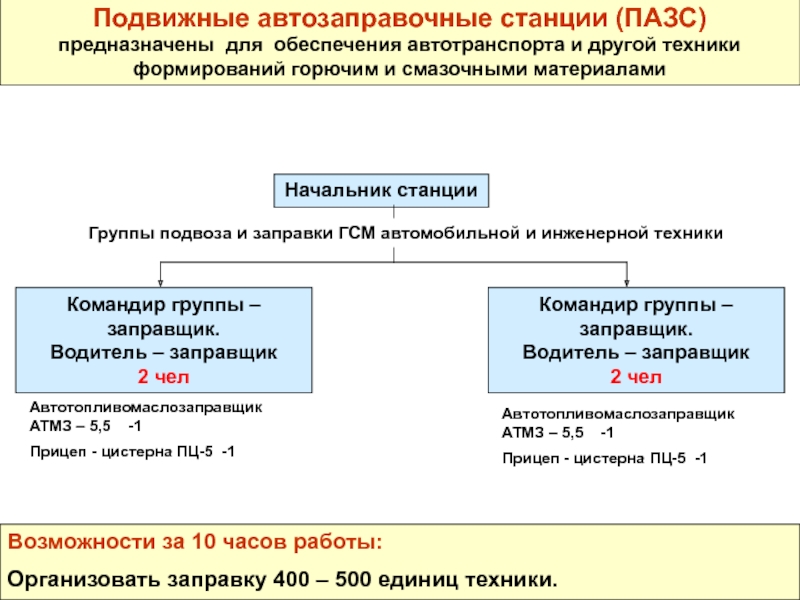 Подвижные автозаправочные станции (ПАЗС)
предназначены для обеспечения автотранспорта и другой техники формирований горючим и смазочными материалами

Начальник станции

Группы подвоза и заправки ГСМ автомобильной и инженерной техники

Командир группы – заправщик.
Водитель – заправщик
2 чел

Автотопливомаслозаправщик АТМЗ – 5,5 -1

Прицеп - цистерна ПЦ-5 -1

Командир группы – заправщик.
Водитель – заправщик
2 чел

Автотопливомаслозаправщик АТМЗ – 5,5 -1

Прицеп - цистерна ПЦ-5 -1

Возможности за 10 часов работы:

Организовать заправку 400 – 500 единиц техники.